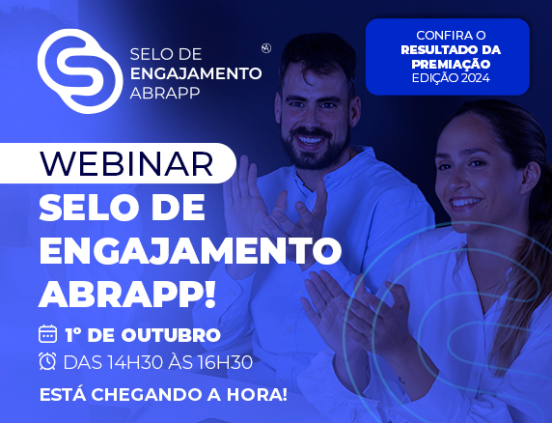 SELO DE ENGAJAMENTO ABRAPP

CONFIRA O RESULTADO DA PREMIAÇÃO EDIÇÃO 2024

WEBINAR

SELO DE ENGAJAMENTO ABRAPP!

1º DE OUTUBRO

DAS 14H30 ÀS 16H30

ESTÁ CHEGANDO A HORA!